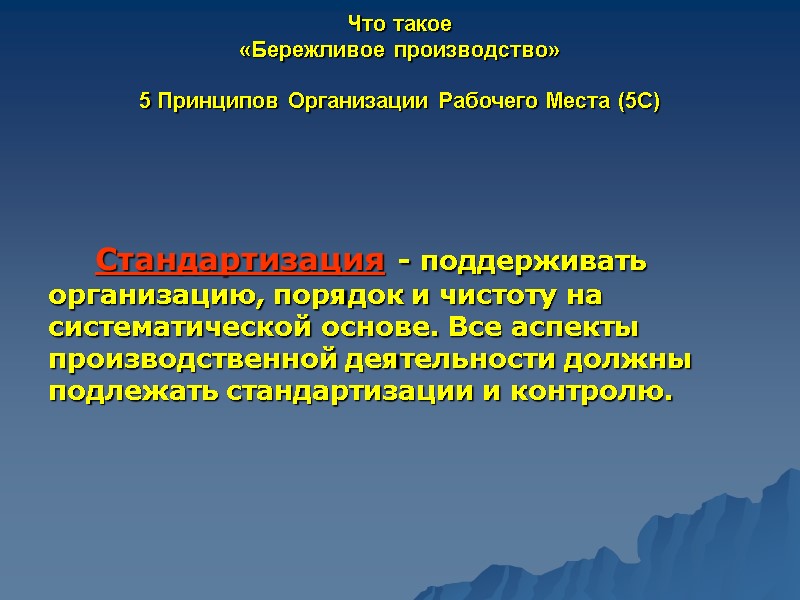 Что такое
«Бережливое производство»

5 Принципов Организации Рабочего Места (5С)

Стандартизация - поддерживать организацию, порядок и чистоту на систематической основе. Все аспекты производственной деятельности должны подлежать стандартизации и контролю.